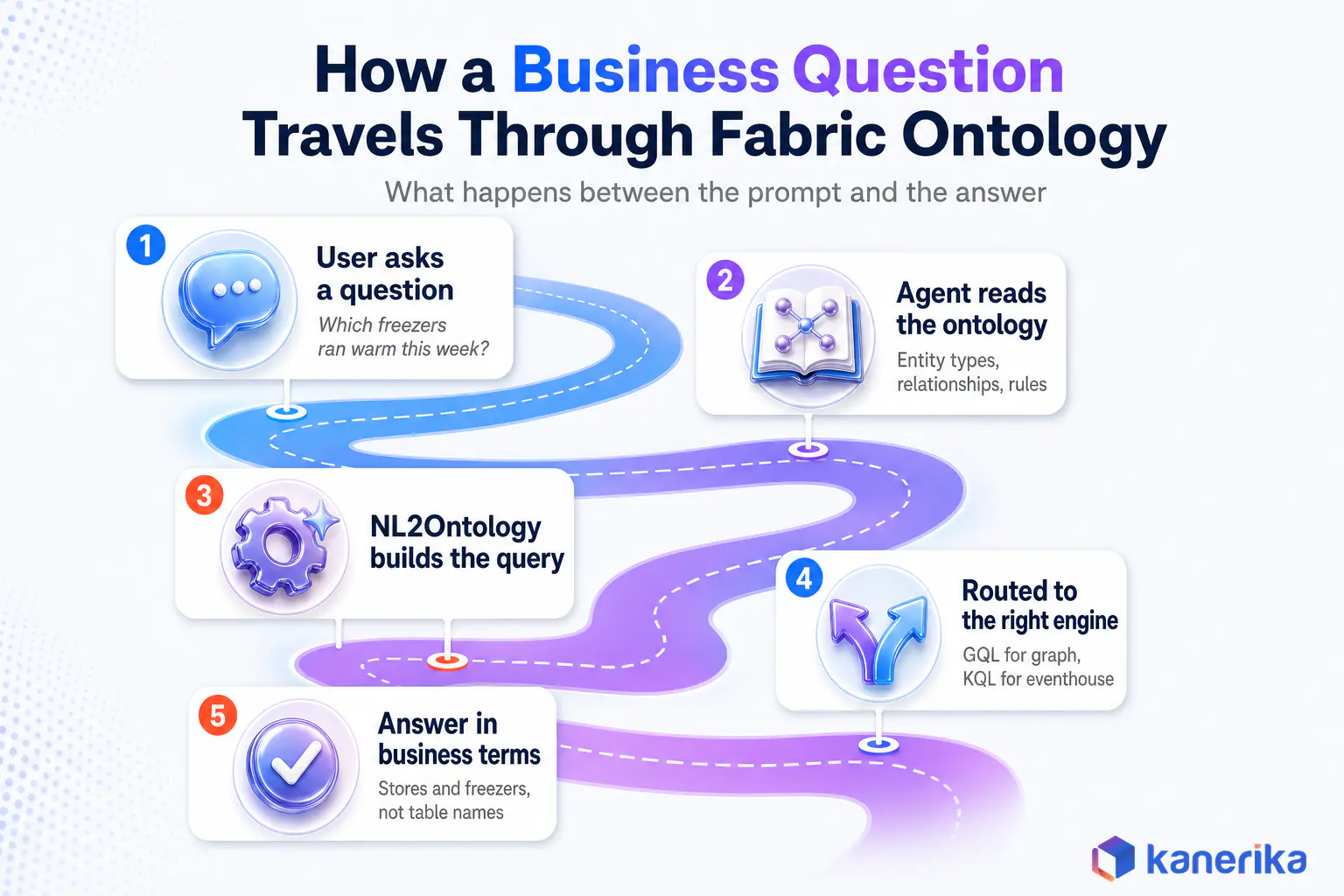 How a Business Question Travels Through Fabric Ontology

What happens between the prompt and the answer

1
User asks a question
Which freezers ran warm this week?

2
Agent reads the ontology
Entity types, relationships, rules

3
NL2Ontology builds the query

4
Routed to the right engine
GQL for graph, KQL for eventhouse

5
Answer in business terms
Stores and freezers, not table names

kanerika